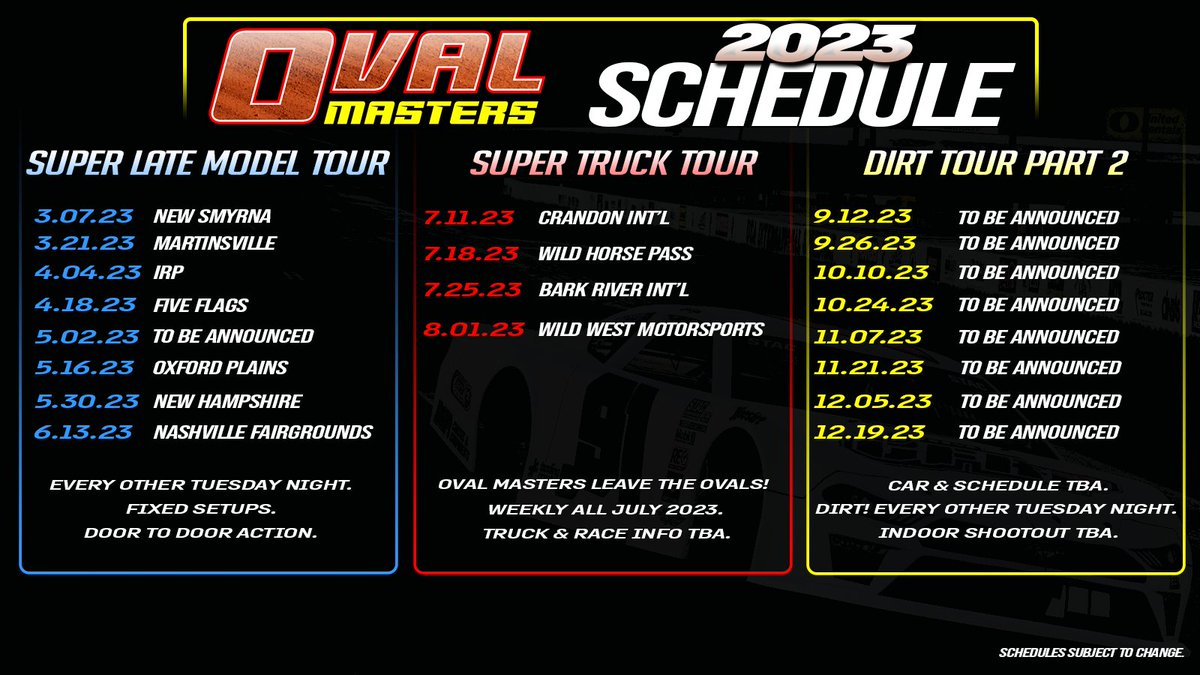 OVAL MASTERS 2023 SCHEDULE

SUPER LATE MODEL TOUR

3.07.23 NEW SMYRNA
3.21.23 MARTINSVILLE
4.04.23 IRP
4.18.23 FIVE FLAGS
5.02.23 TO BE ANNOUNCED
5.16.23 OXFORD PLAINS
5.30.23 NEW HAMPSHIRE
6.13.23 NASHVILLE FAIRGROUNDS

EVERY OTHER TUESDAY NIGHT.
FIXED SETUPS.
DOOR TO DOOR ACTION.

SUPER TRUCK TOUR

7.11.23 CRANDON INT'L
7.18.23 WILD HORSE PASS
7.25.23 BARK RIVER INT'L
8.01.23 WILD WEST MOTORSPORTS

OVAL MASTERS LEAVE THE OVALS!
WEEKLY ALL JULY 2023.
TRUCK & RACE INFO TBA.

DIRT TOUR PART 2

9.12.23 TO BE ANNOUNCED
9.26.23 TO BE ANNOUNCED
10.10.23 TO BE ANNOUNCED
10.24.23 TO BE ANNOUNCED
11.07.23 TO BE ANNOUNCED
11.21.23 TO BE ANNOUNCED
12.05.23 TO BE ANNOUNCED
12.19.23 TO BE ANNOUNCED

CAR & SCHEDULE TBA.
DIRT! EVERY OTHER TUESDAY NIGHT.
INDOOR SHOOTOUT TBA.

SCHEDULES SUBJECT TO CHANGE.